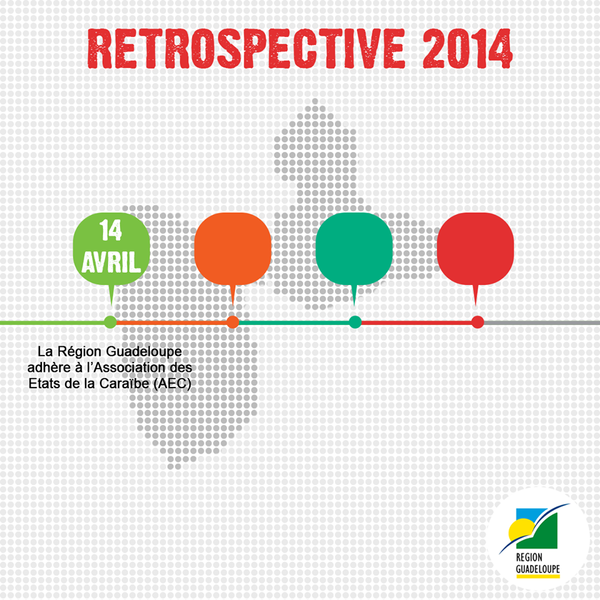 RETROSPECTIVE 2014

14 AVRIL

La Région Guadeloupe adhère à l'Association des Etats de la Caraïbe (AEC)

REGION GUADELOUPE